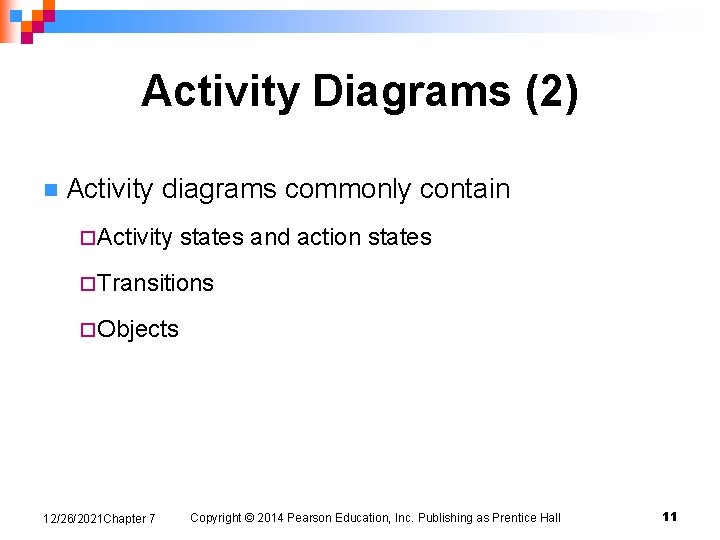 Activity Diagrams (2)

Activity diagrams commonly contain

Activity states and action states

Transitions

Objects

12/26/2021Chapter 7

Copyright © 2014 Pearson Education, Inc. Publishing as Prentice Hall

11